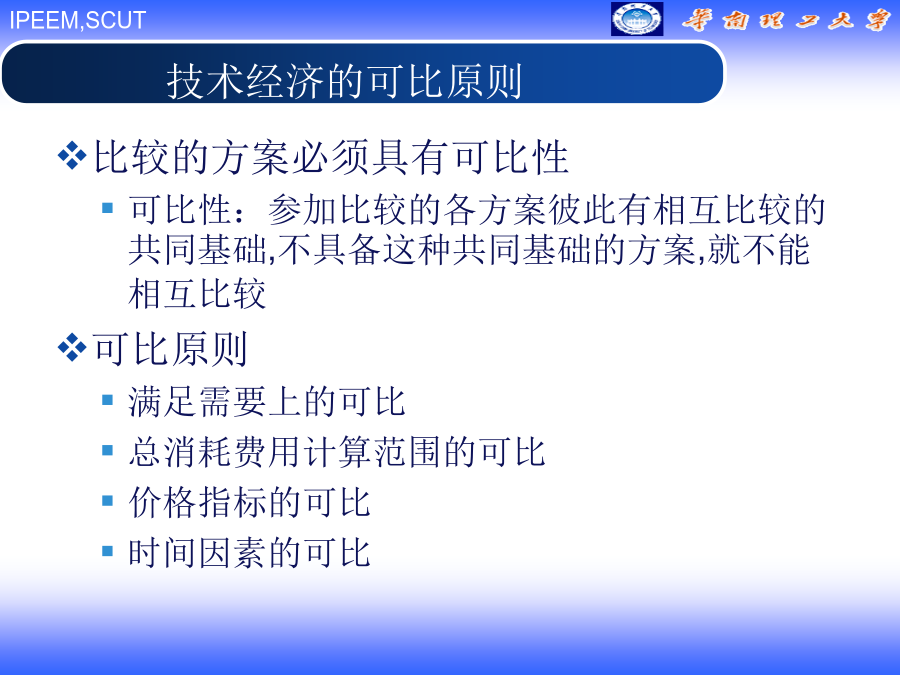 IPEEM,SCUT

华南理工大学

技术经济的可比原则

❖比较的方案必须具有可比性

▪ 可比性：参加比较的各方案彼此有相互比较的共同基础,不具备这种共同基础的方案,就不能相互比较

❖可比原则

▪ 满足需要上的可比

▪ 总消耗费用计算范围的可比

▪ 价格指标的可比

▪ 时间因素的可比